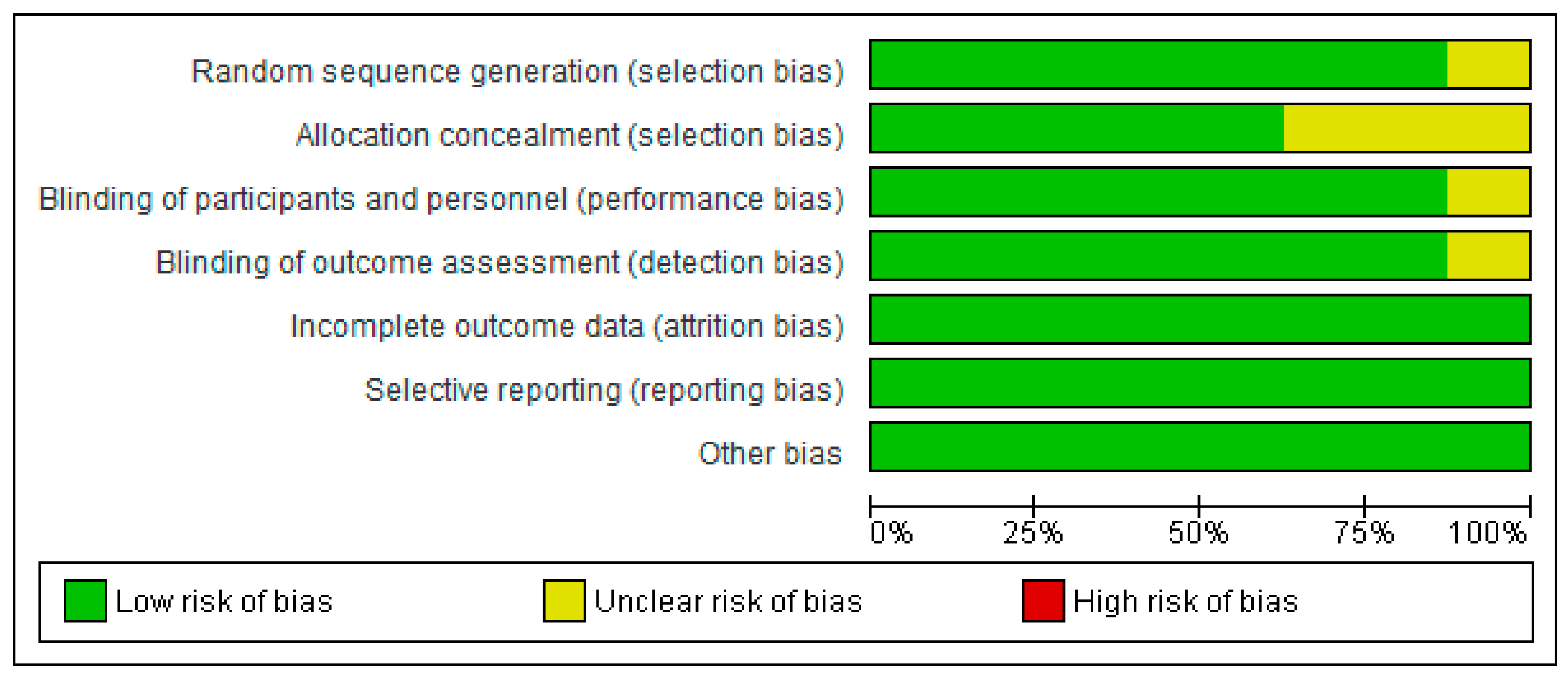 Random sequence generation (selection bias)
Allocation concealment (selection bias)
Blinding of participants and personnel (performance bias)
Blinding of outcome assessment (detection bias)
Incomplete outcome data (attrition bias)
Selective reporting (reporting bias)
Other bias

0% 25% 50% 75% 100%

Low risk of bias
Unclear risk of bias
High risk of bias